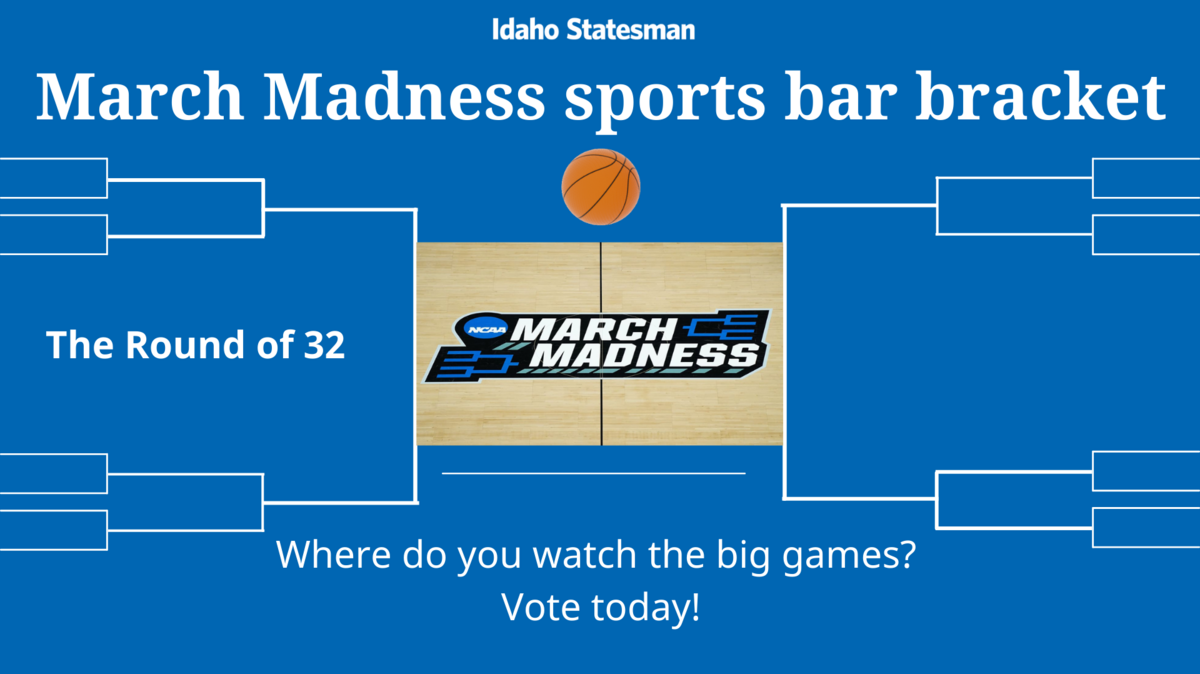 Idaho Statesman

March Madness sports bar bracket

The Round of 32

NCAA MARCH MADNESS

Where do you watch the big games?
Vote today!